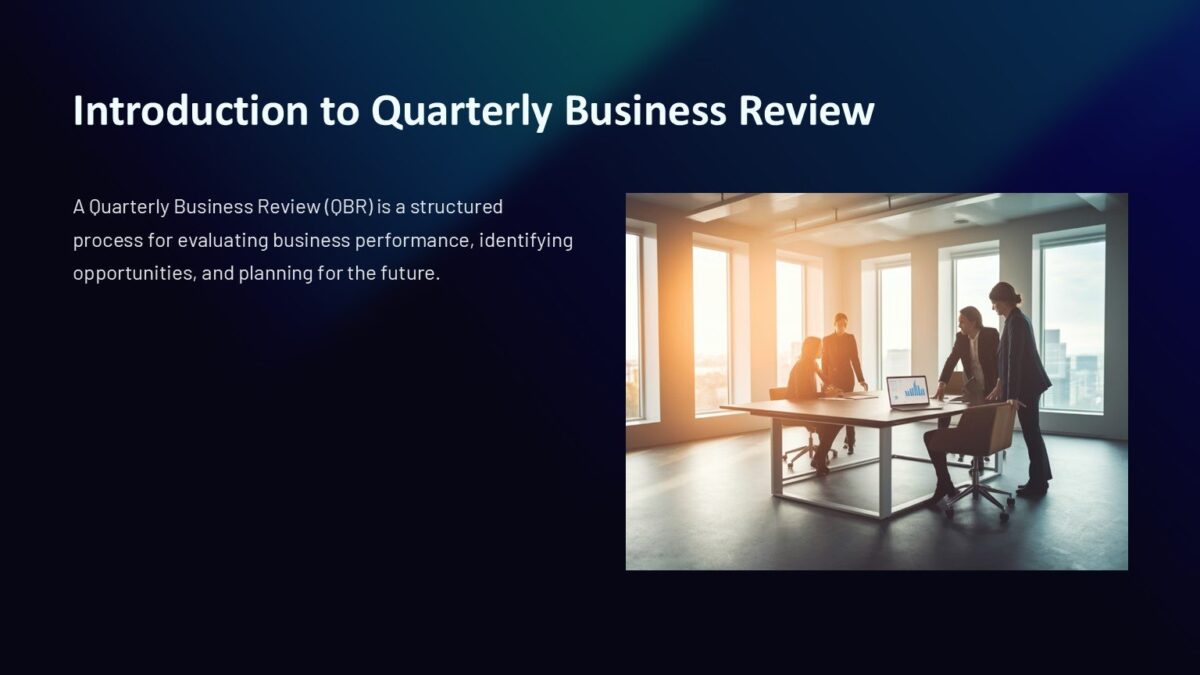 Introduction to Quarterly Business Review

A Quarterly Business Review (QBR) is a structured process for evaluating business performance, identifying opportunities, and planning for the future.